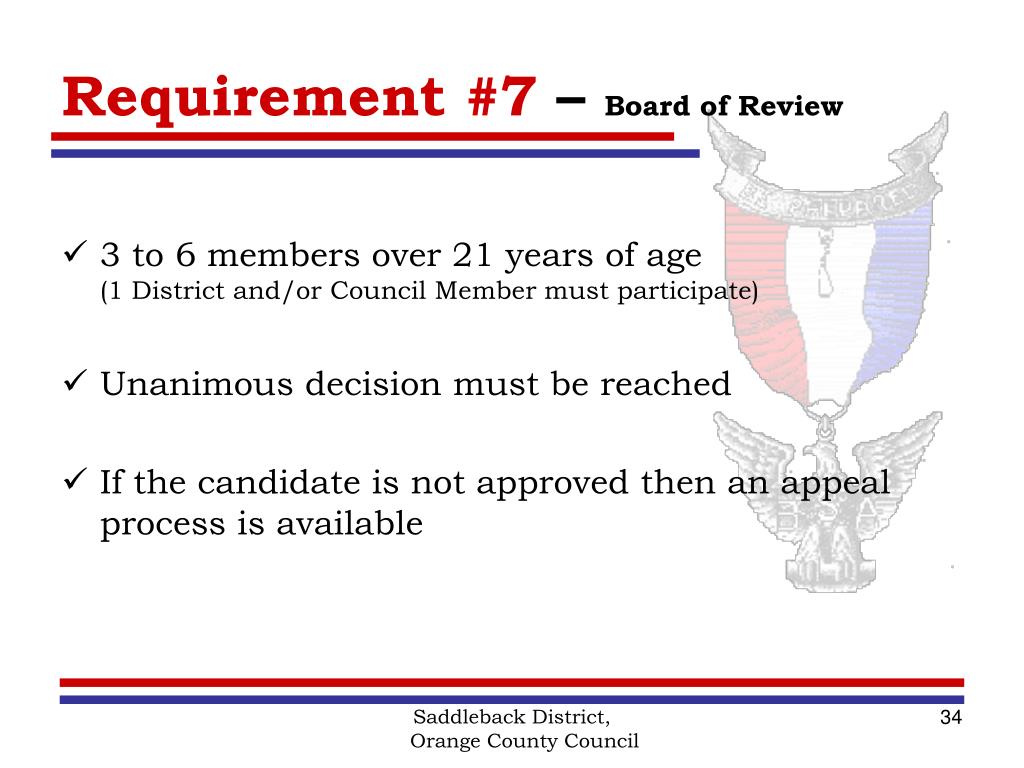 Requirement #7 – Board of Review

✓ 3 to 6 members over 21 years of age
(1 District and/or Council Member must participate)

✓ Unanimous decision must be reached

✓ If the candidate is not approved then an appeal process is available

Saddleback District,
Orange County Council

34